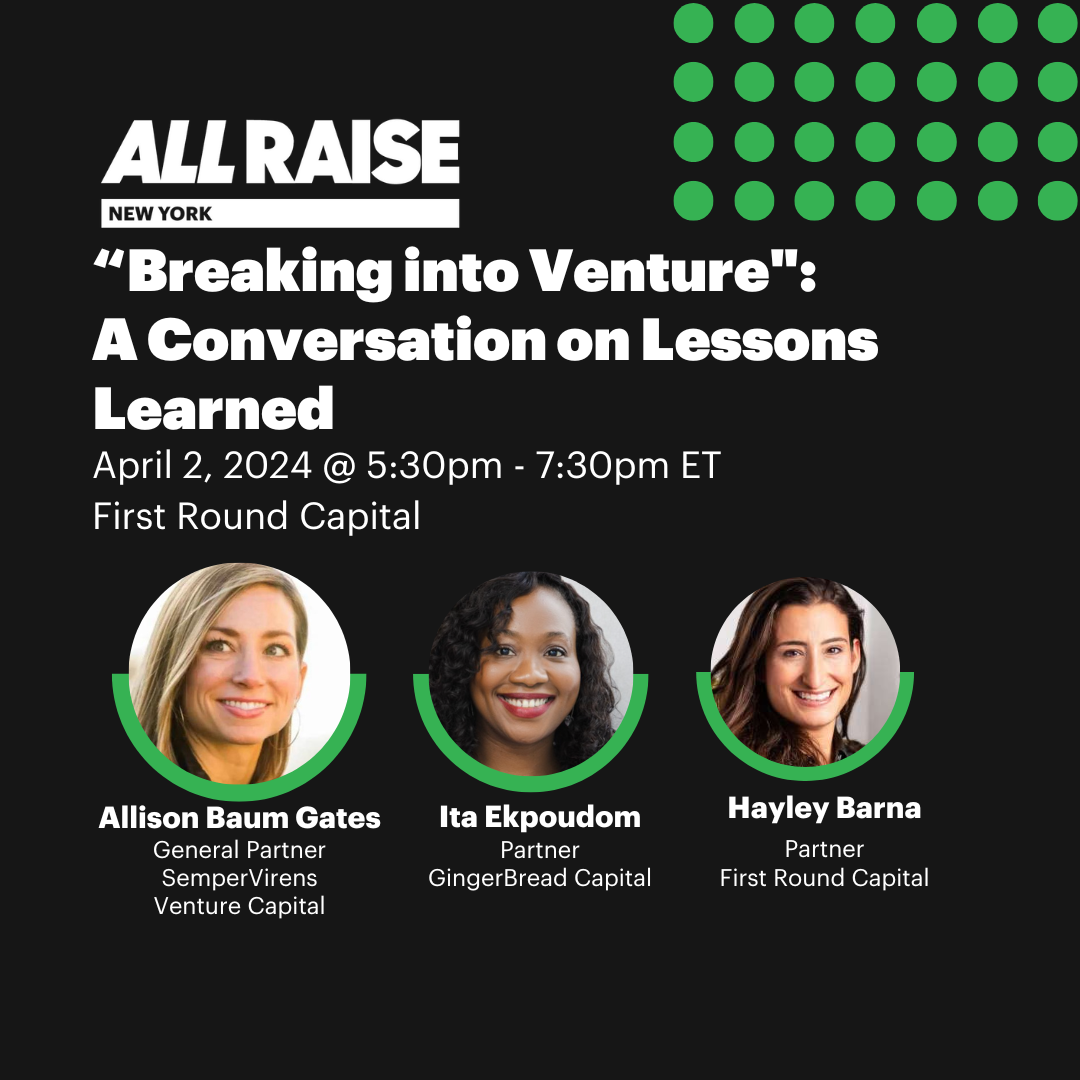 ALL RAISE
NEW YORK

“Breaking into Venture": A Conversation on Lessons Learned

April 2, 2024 @ 5:30pm - 7:30pm ET
First Round Capital

Allison Baum Gates
General Partner
SemperVirens
Venture Capital

Ita Ekpoudom
Partner
GingerBread Capital

Hayley Barna
Partner
First Round Capital